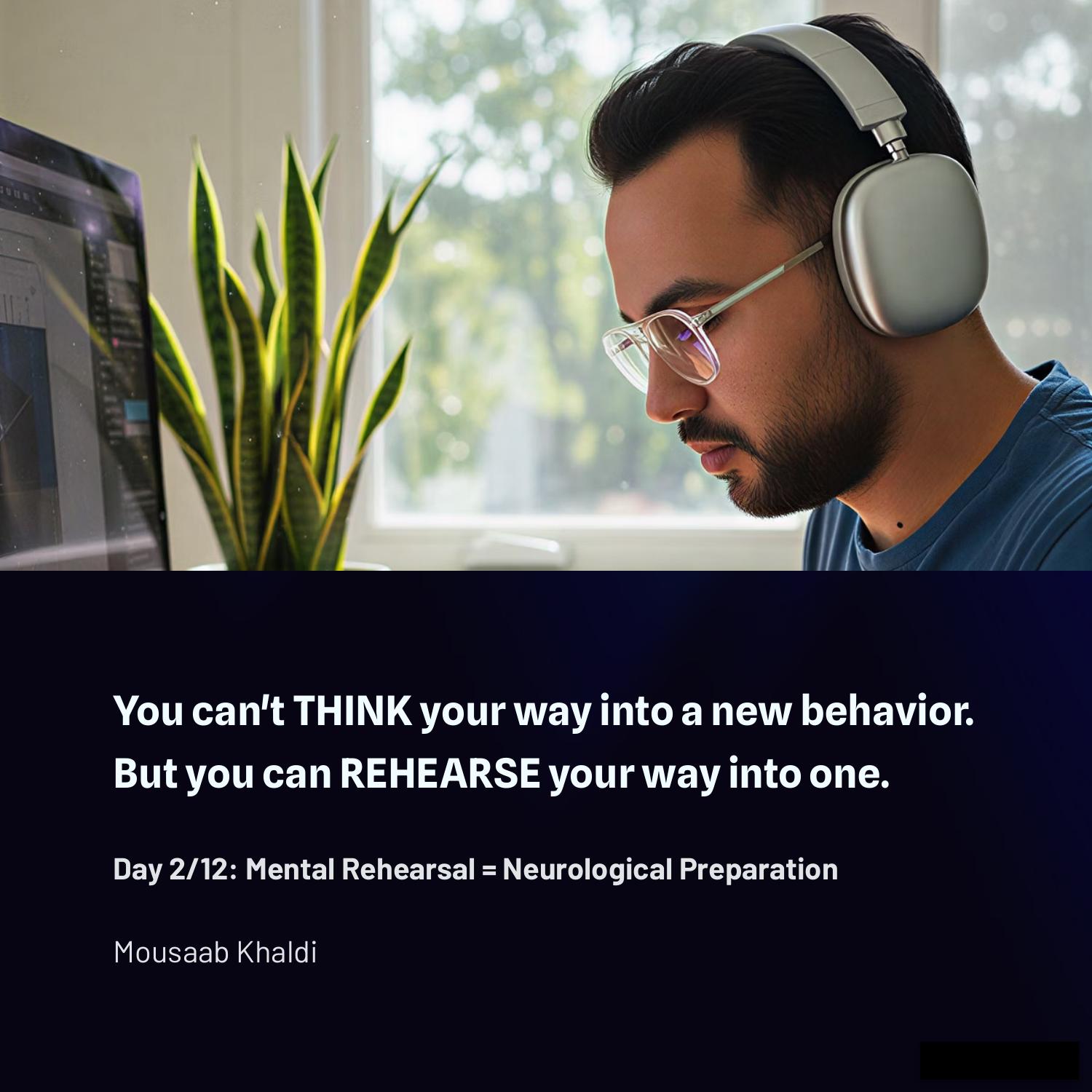 You can't THINK your way into a new behavior. But you can REHEARSE your way into one.

Day 2/12: Mental Rehearsal = Neurological Preparation

Mousaab Khaldi